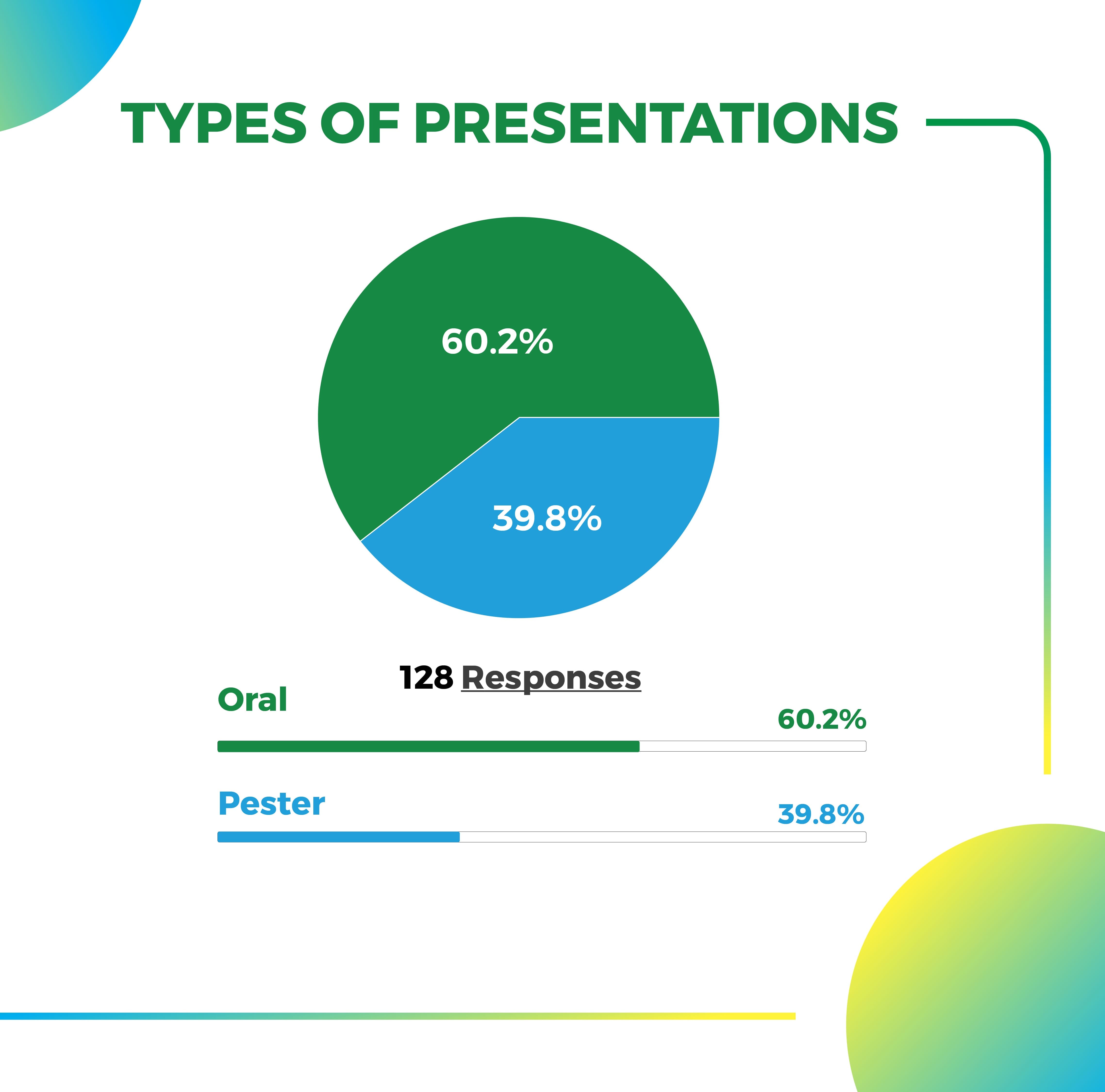 TYPES OF PRESENTATIONS

60.2%

39.8%

128 Responses

Oral

60.2%

Pester

39.8%